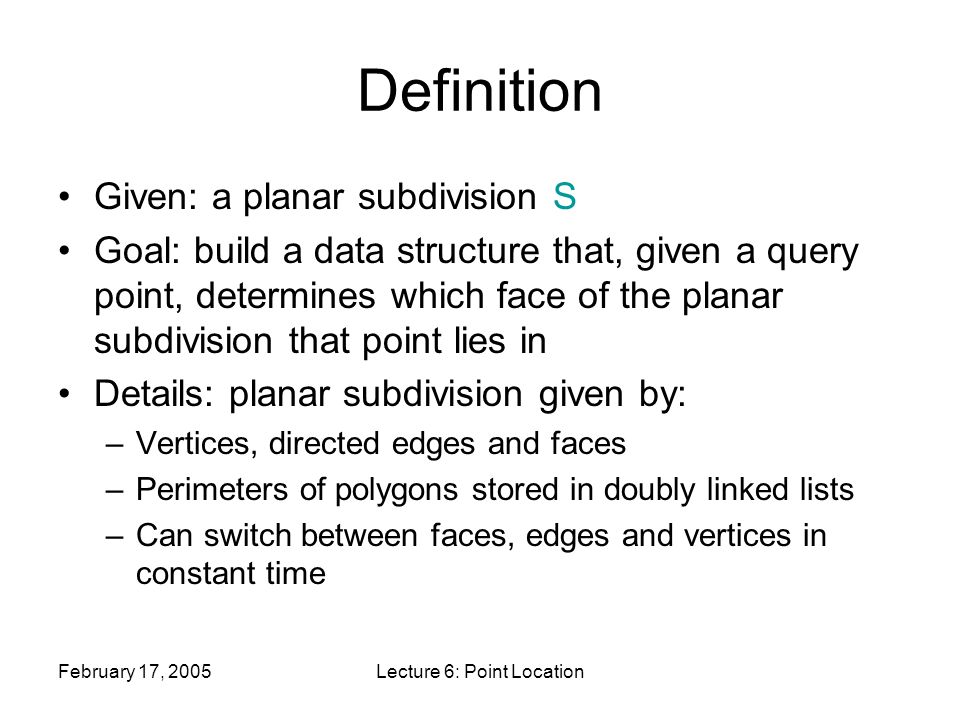 Definition

• Given: a planar subdivision S
• Goal: build a data structure that, given a query point, determines which face of the planar subdivision that point lies in
• Details: planar subdivision given by:
 – Vertices, directed edges and faces
 – Perimeters of polygons stored in doubly linked lists
 – Can switch between faces, edges and vertices in constant time

February 17, 2005

Lecture 6: Point Location